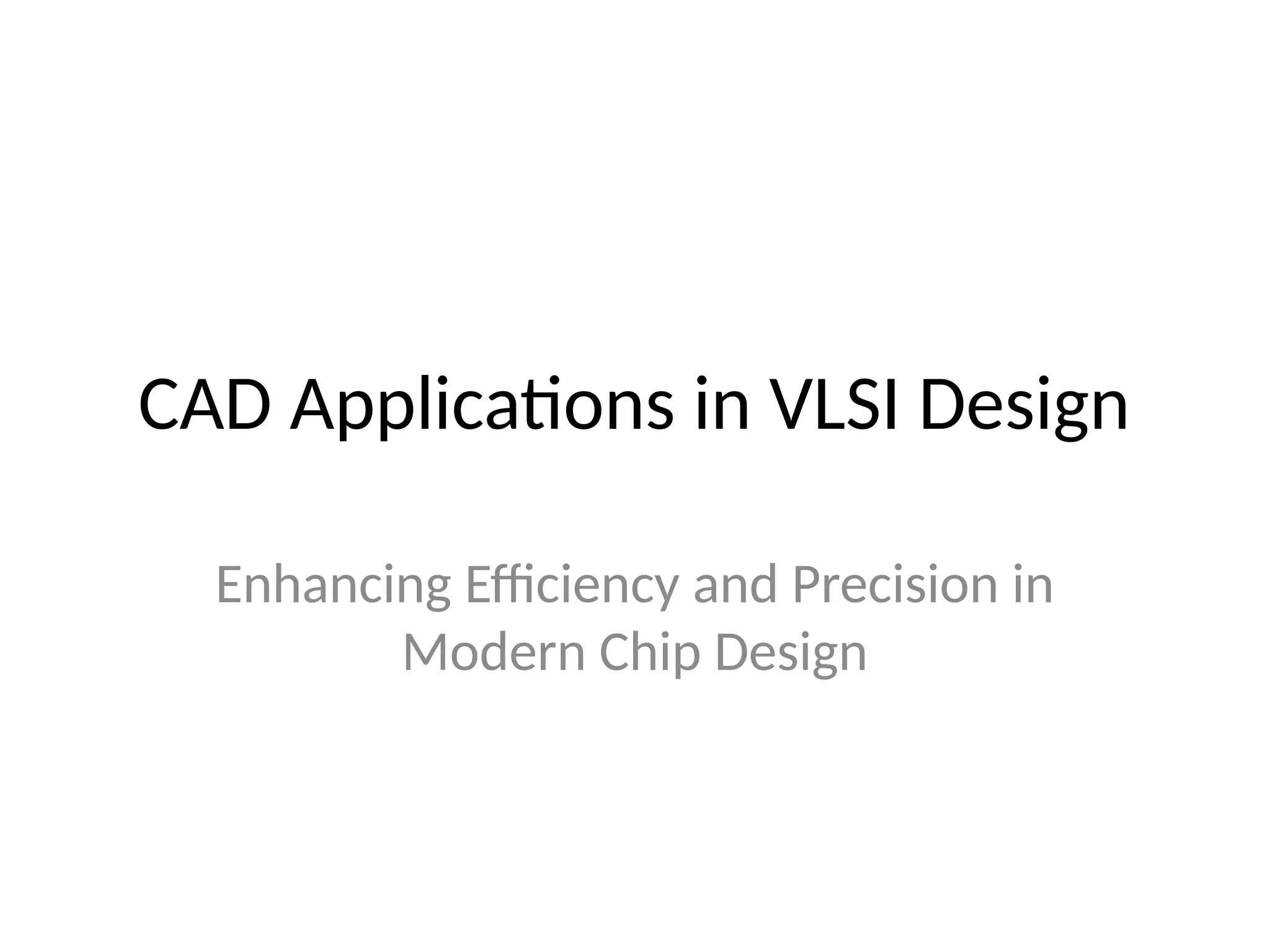 CAD Applications in VLSI Design

Enhancing Efficiency and Precision in Modern Chip Design